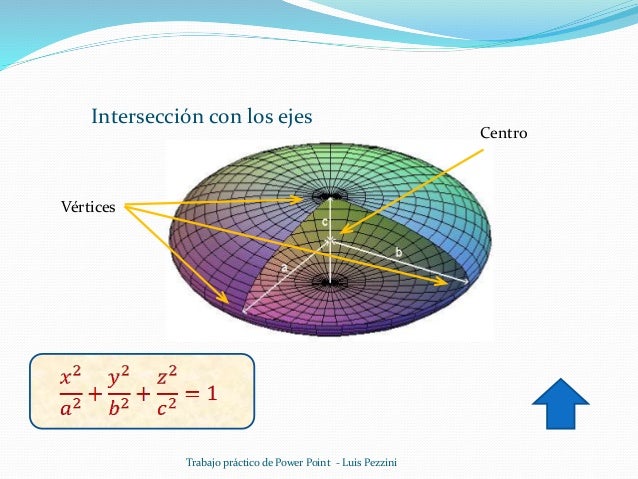 Intersección con los ejes

Centro

Vértices

c

a

b

$\frac{x^2}{a^2}+\frac{y^2}{b^2}+\frac{z^2}{c^2}=1$

Trabajo práctico de Power Point - Luis Pezzini